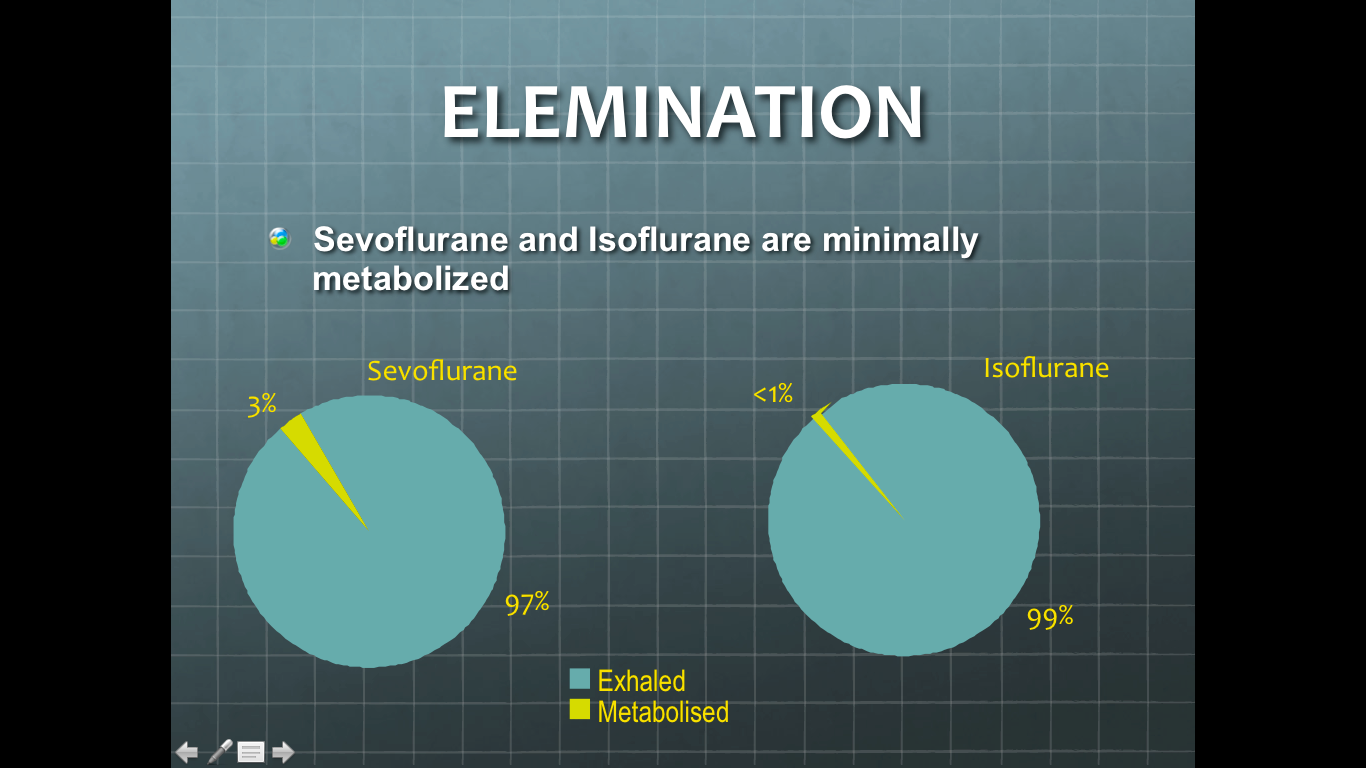 ELEMINATION

Sevoflurane and Isoflurane are minimally metabolized

Sevoflurane

3%

97%

Isoflurane

<1%

99%

Exhaled
Metabolised